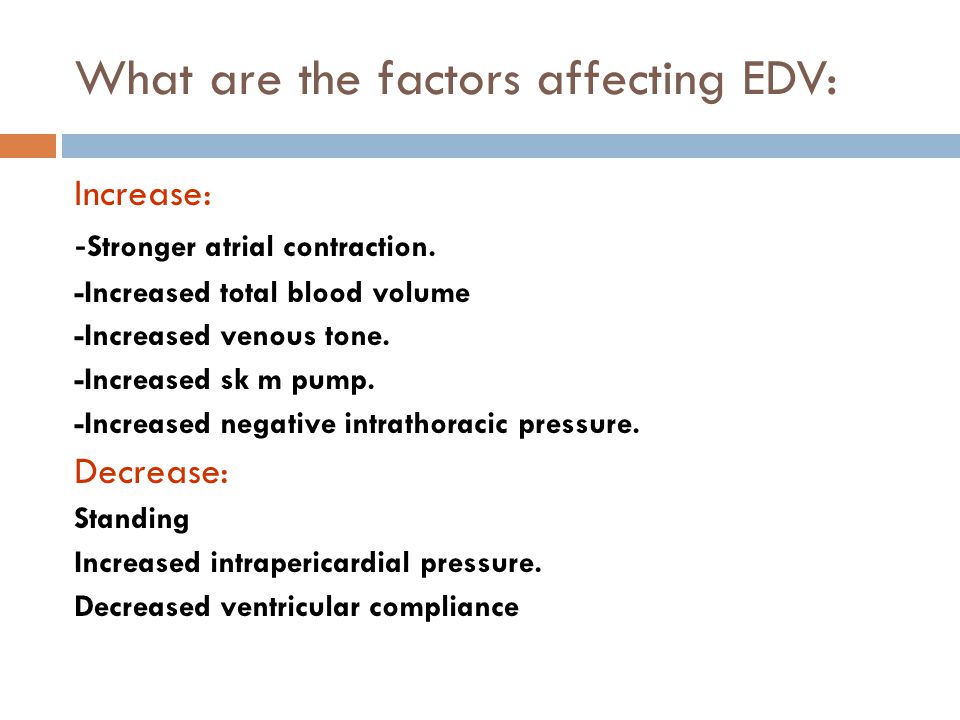 What are the factors affecting EDV:

Increase:

-Stronger atrial contraction.

-Increased total blood volume

-Increased venous tone.

-Increased sk m pump.

-Increased negative intrathoracic pressure.

Decrease:

Standing

Increased intrapericardial pressure.

Decreased ventricular compliance